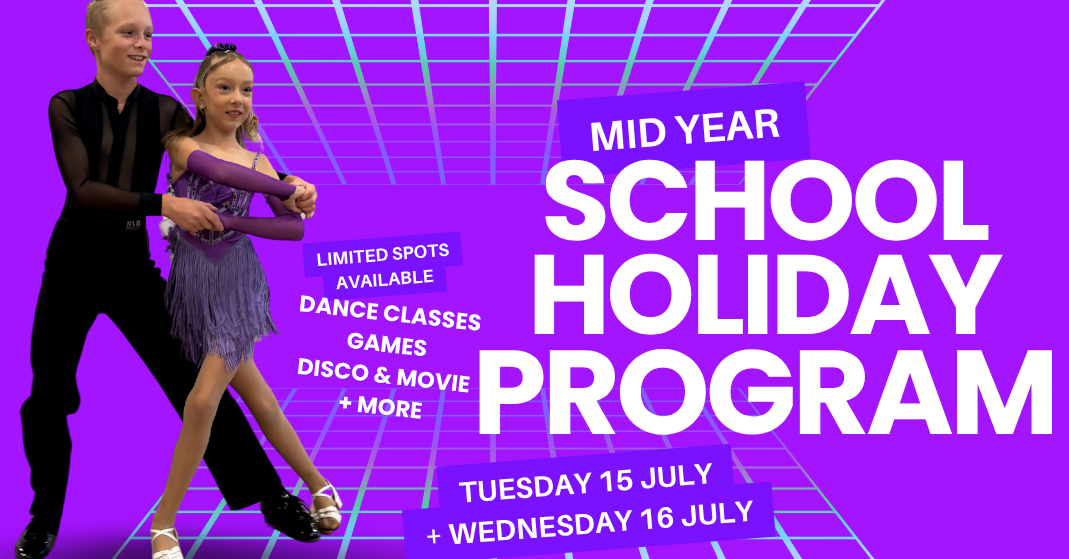 MID YEAR
SCHOOL HOLIDAY PROGRAM

LIMITED SPOTS AVAILABLE
DANCE CLASSES
GAMES
DISCO & MOVIE
+ MORE

TUESDAY 15 JULY
+ WEDNESDAY 16 JULY